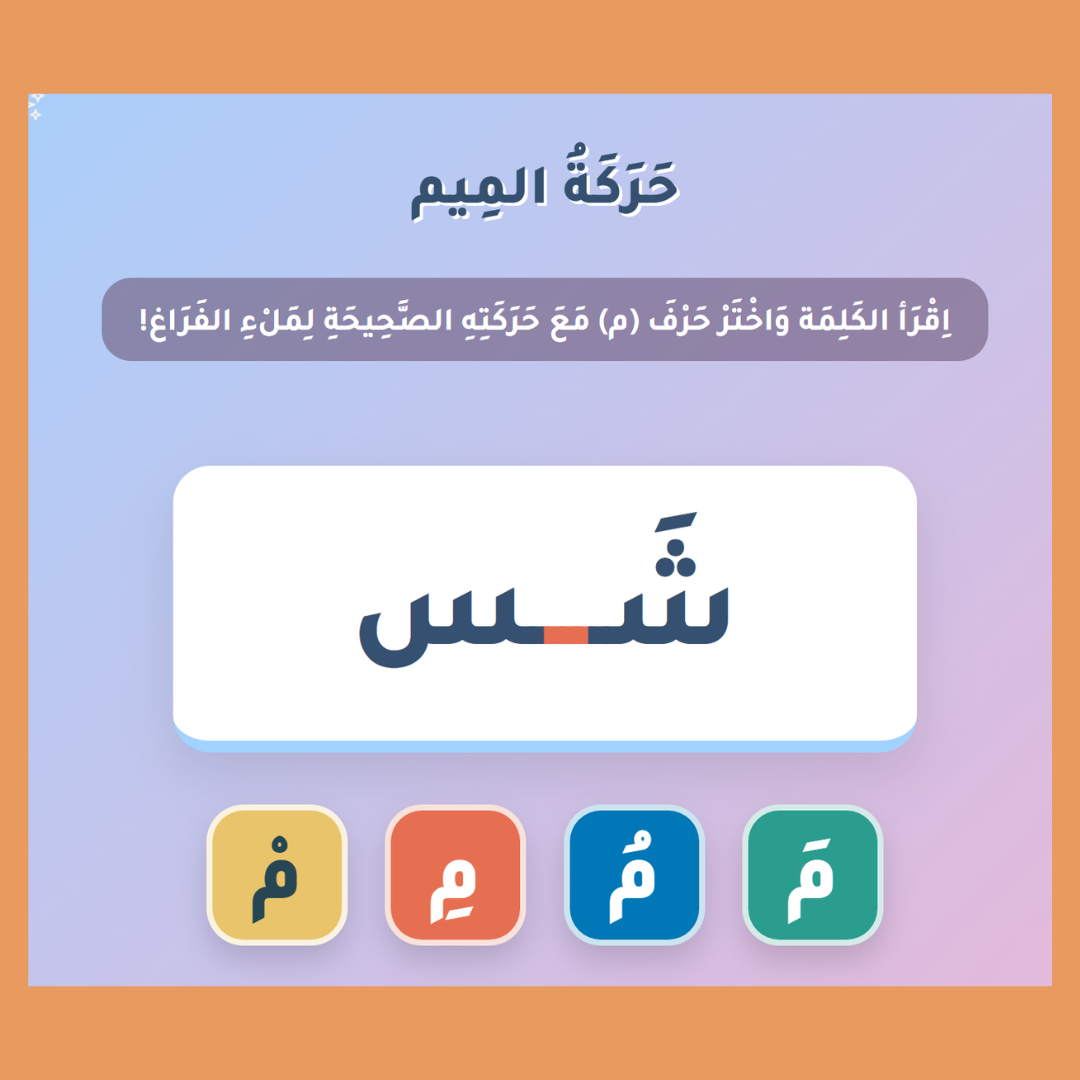 حَرَكَةُ المِيم

اِقْرَأ الكَلِمَة وَاخْتَرْ حَرْفَ (م) مَعَ حَرَكَتِهِ الصَّحِيحَةِ لِمَلْءِ الفَرَاغ!

شَـ ـس

مَ

مُ

مِ

مْ